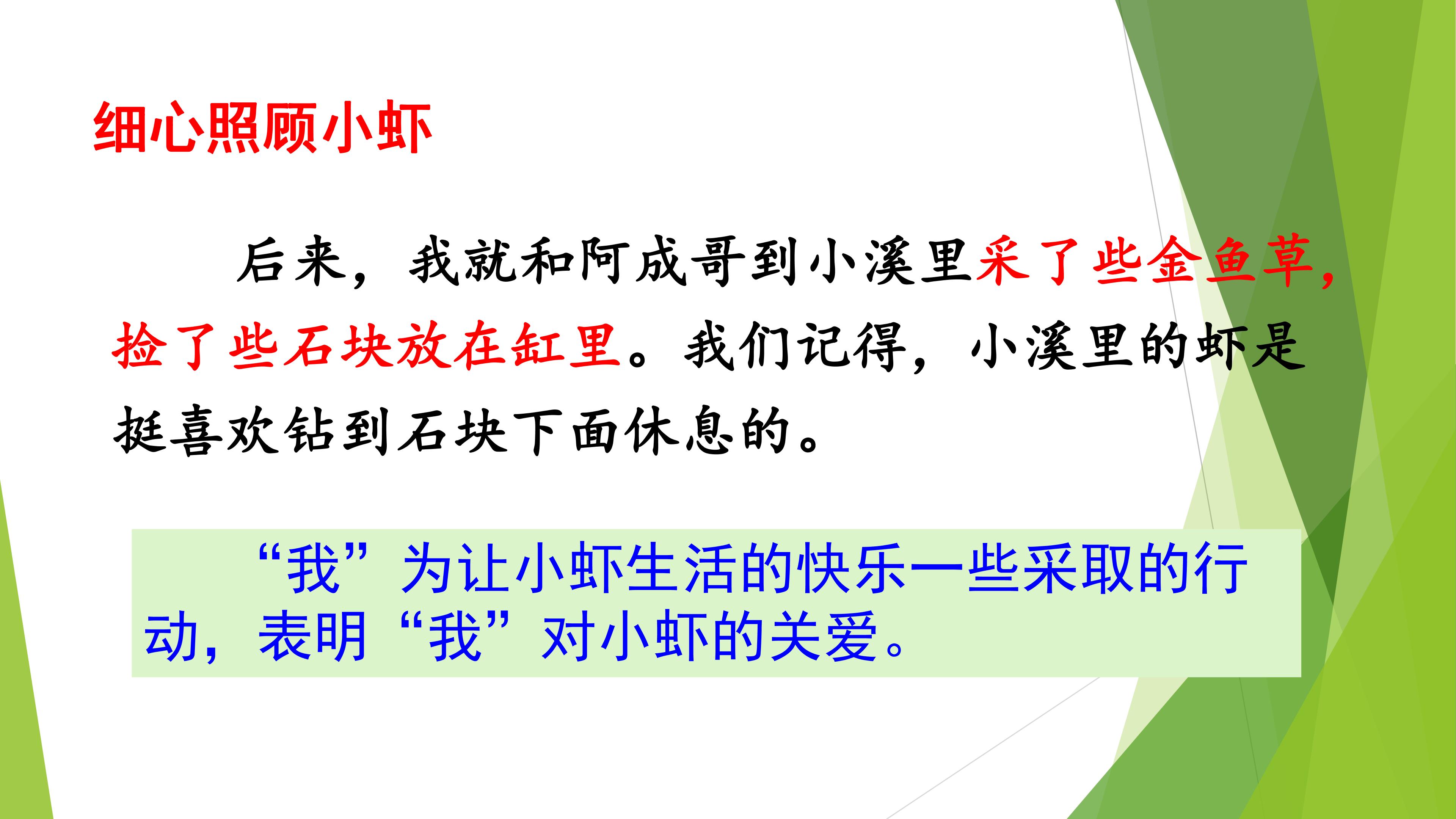 细心照顾小虾

后来，我就和阿成哥到小溪里采了些金鱼草，捡了些石块放在缸里。我们记得，小溪里的虾是挺喜欢钻到石块下面休息的。

“我”为让小虾生活的快乐一些采取的行动，表明“我”对小虾的关爱。